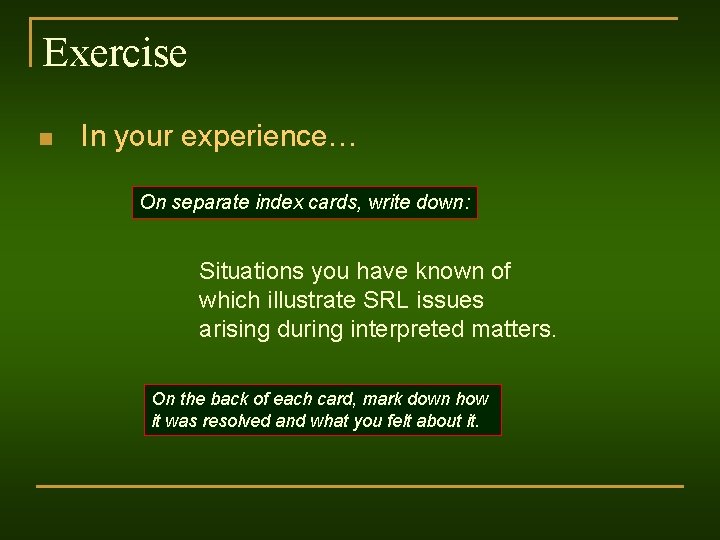 Exercise

In your experience…

On separate index cards, write down:

Situations you have known of which illustrate SRL issues arising during interpreted matters.

On the back of each card, mark down how it was resolved and what you felt about it.